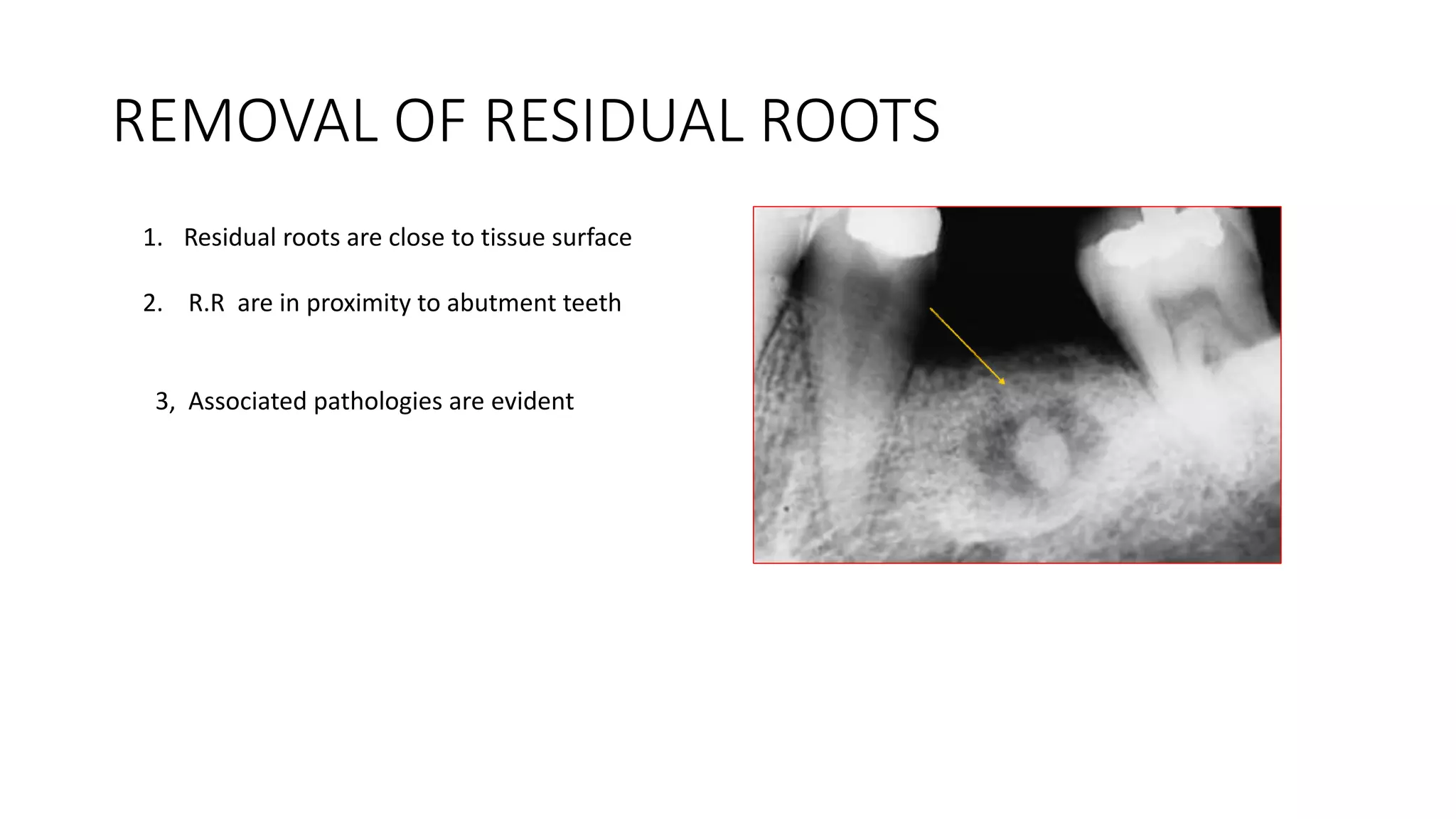 REMOVAL OF RESIDUAL ROOTS

1. Residual roots are close to tissue surface

2. R.R are in proximity to abutment teeth

3, Associated pathologies are evident